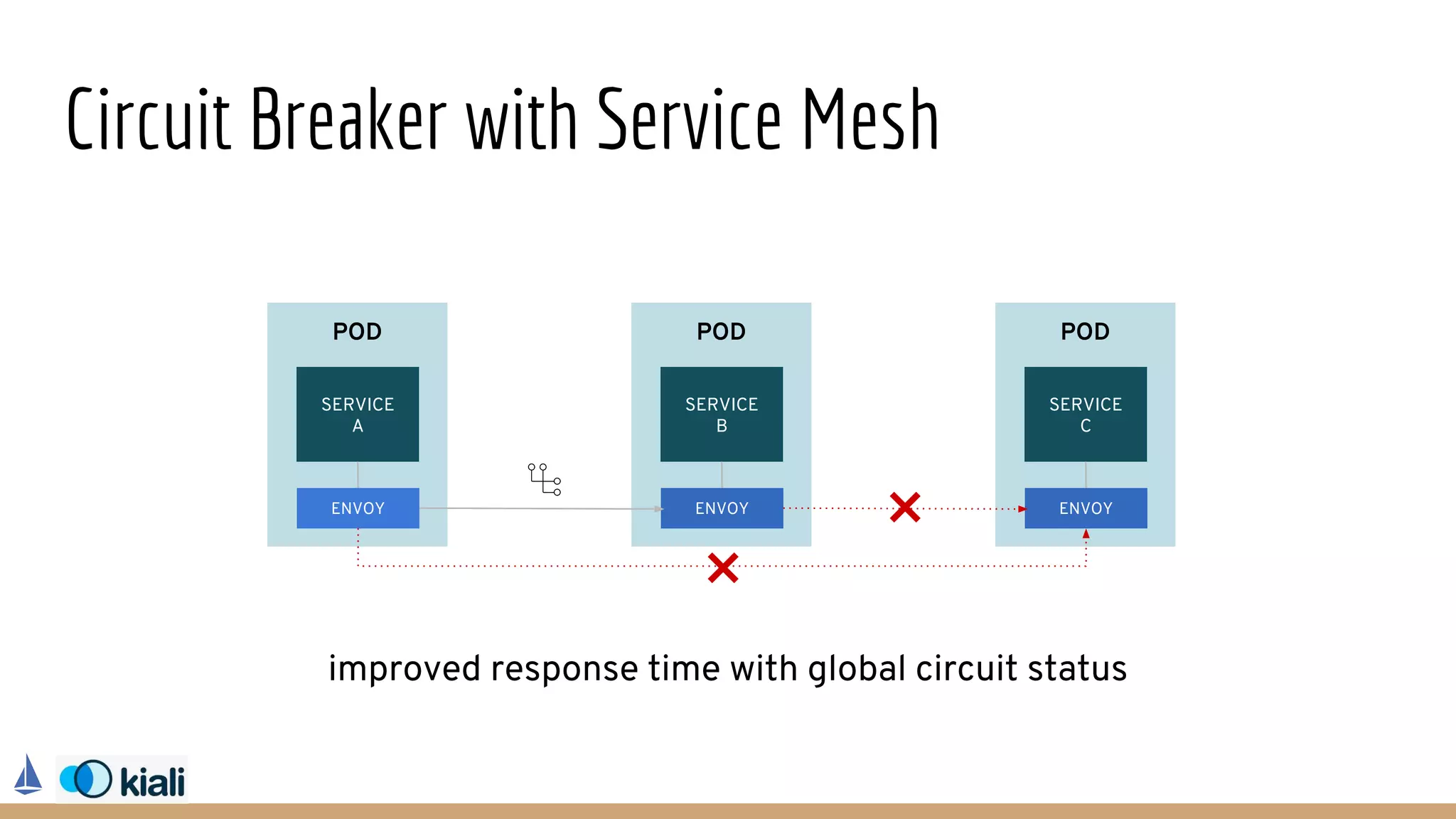 Circuit Breaker with Service Mesh

POD

SERVICE A

ENVOY

POD

SERVICE B

ENVOY

POD

SERVICE C

ENVOY

improved response time with global circuit status

kiali